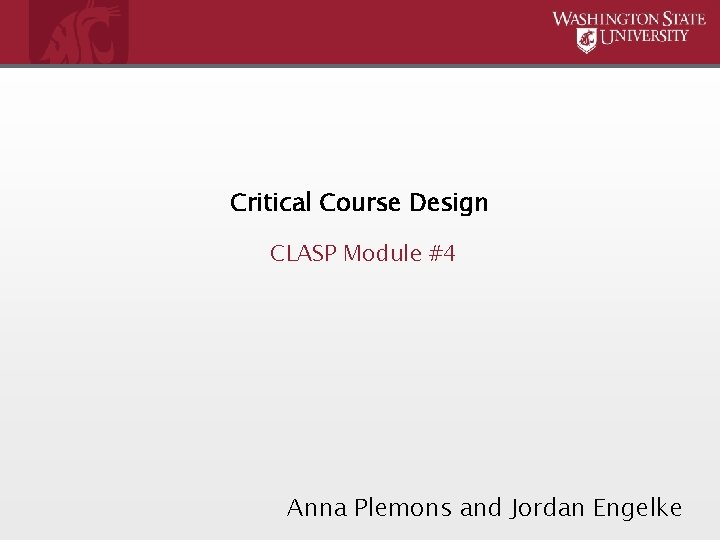 WASHINGTON STATE UNIVERSITY

Critical Course Design

CLASP Module #4

Anna Plemons and Jordan Engelke